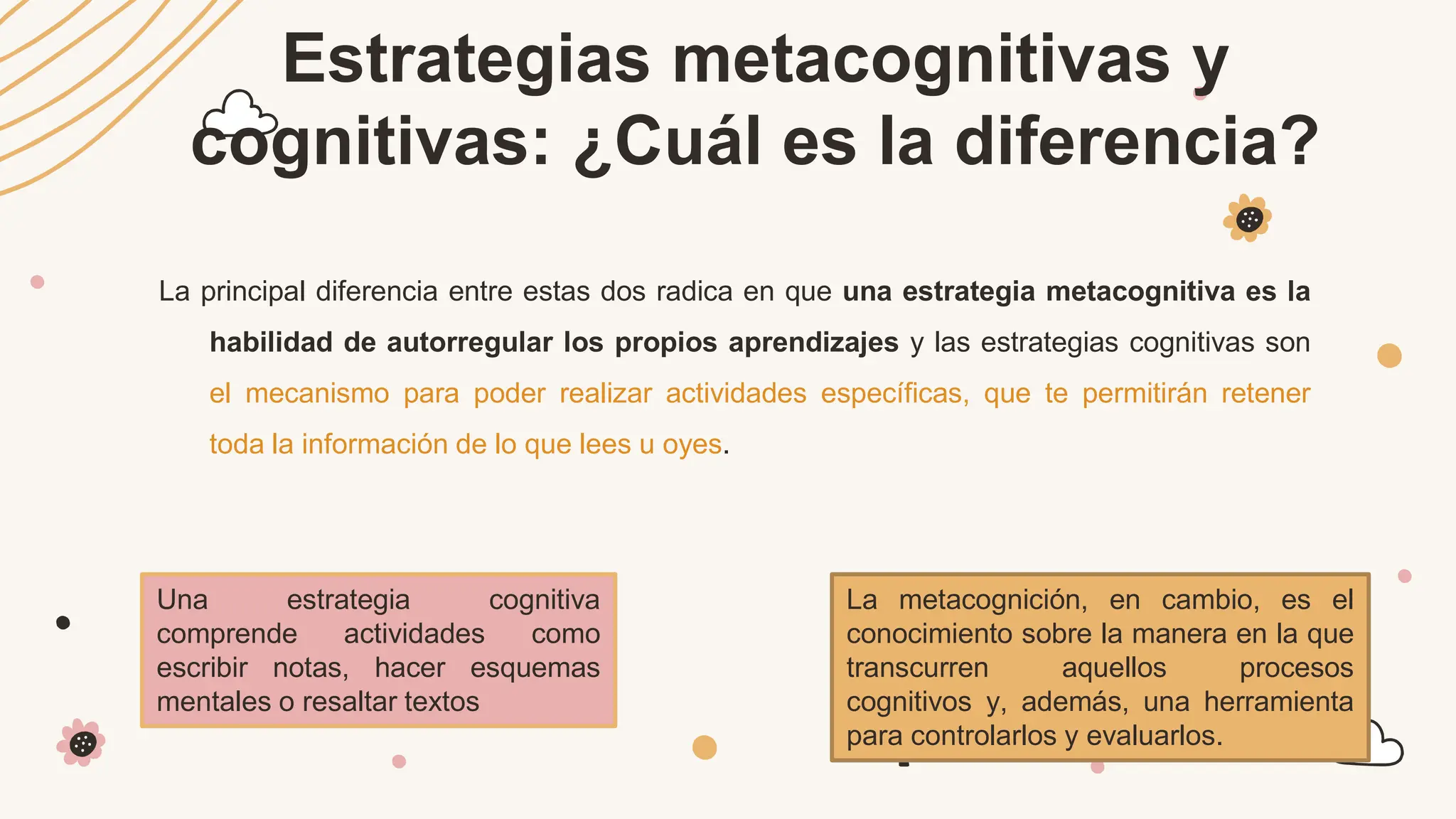 Estrategias metacognitivas y cognitivas: ¿Cuál es la diferencia?

La principal diferencia entre estas dos radica en que una estrategia metacognitiva es la habilidad de autorregular los propios aprendizajes y las estrategias cognitivas son el mecanismo para poder realizar actividades específicas, que te permitirán retener toda la información de lo que lees u oyes.

Una estrategia cognitiva comprende actividades como escribir notas, hacer esquemas mentales o resaltar textos

La metacognición, en cambio, es el conocimiento sobre la manera en la que transcurren aquellos procesos cognitivos y, además, una herramienta para controlarlos y evaluarlos.